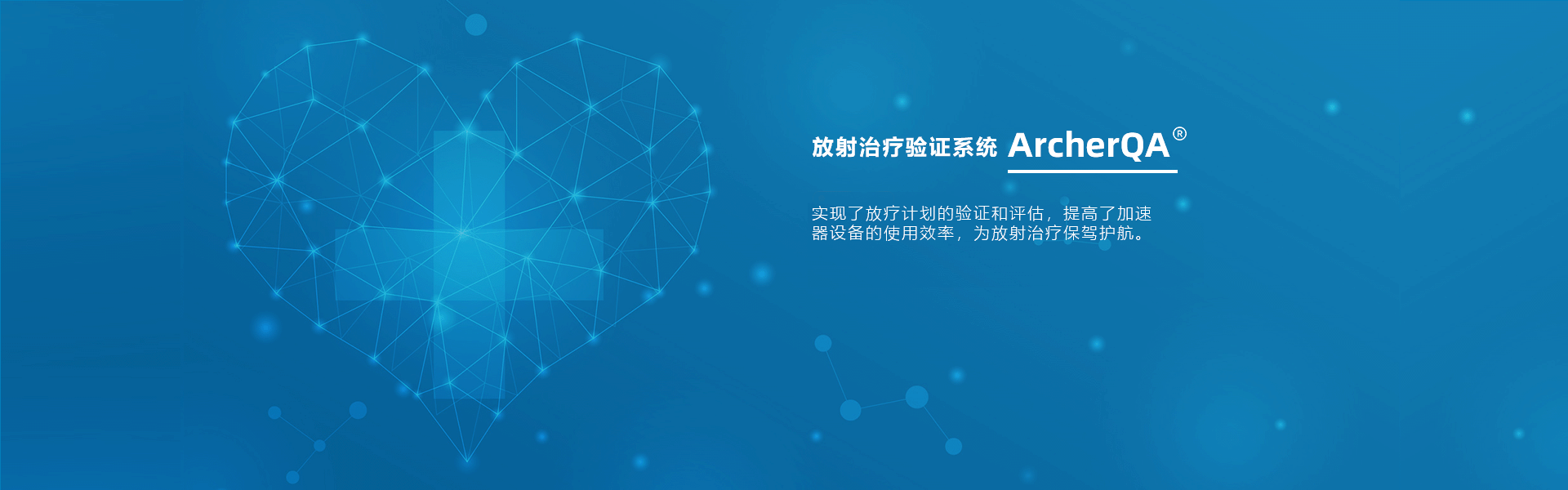 放射治疗验证系统 ArcherQA®

实现了放疗计划的验证和评估，提高了加速器设备的使用效率，为放射治疗保驾护航。